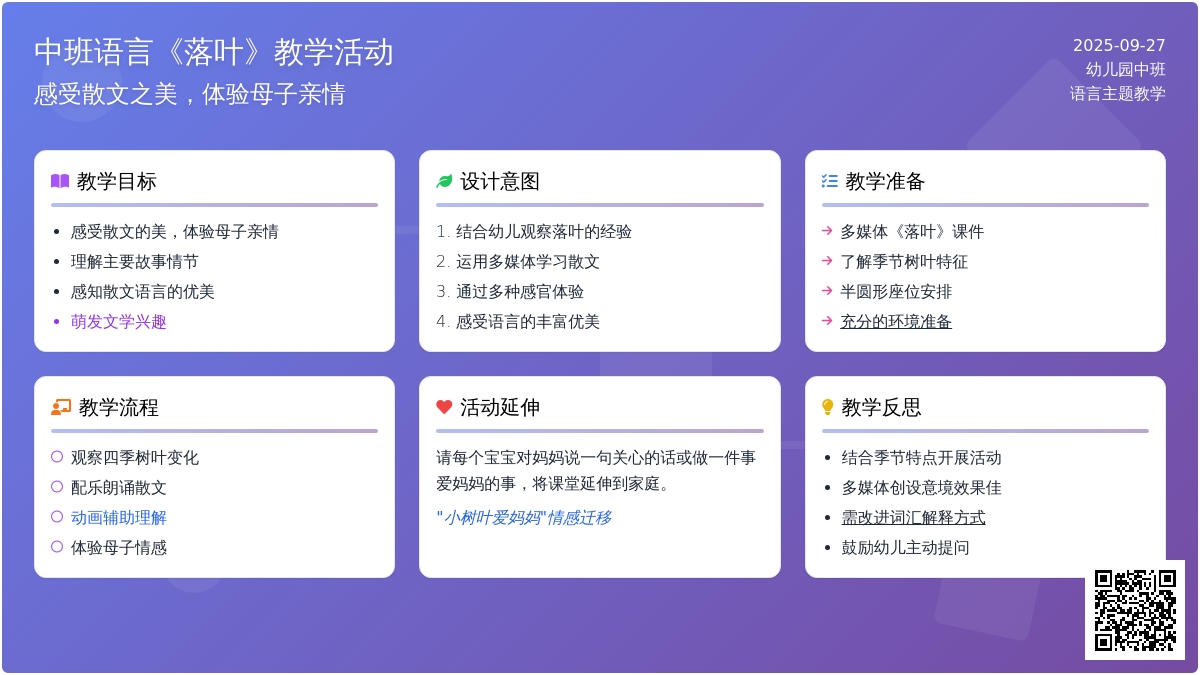 中班语言《落叶》教学活动
感受散文之美，体验母子亲情

2025-09-27
幼儿园中班
语言主题教学

教学目标
- 感受散文的美，体验母子亲情
- 理解主要故事情节
- 感知散文语言的优美
- 萌发文学兴趣

设计意图
1. 结合幼儿观察落叶的经验
2. 运用多媒体学习散文
3. 通过多种感官体验
4. 感受语言的丰富优美

教学准备
→ 多媒体《落叶》课件
→ 了解季节树叶特征
→ 半圆形座位安排
→ 充分的环境准备

教学流程
○ 观察四季树叶变化
○ 配乐朗诵散文
○ 动画辅助理解
○ 体验母子情感

活动延伸
请每个宝宝对妈妈说一句关心的话或做一件事爱妈妈的事，将课堂延伸到家庭。
"小树叶爱妈妈"情感迁移

教学反思
- 结合季节特点开展活动
- 多媒体创设意境效果佳
- 需改进词汇解释方式
- 鼓励幼儿主动提问